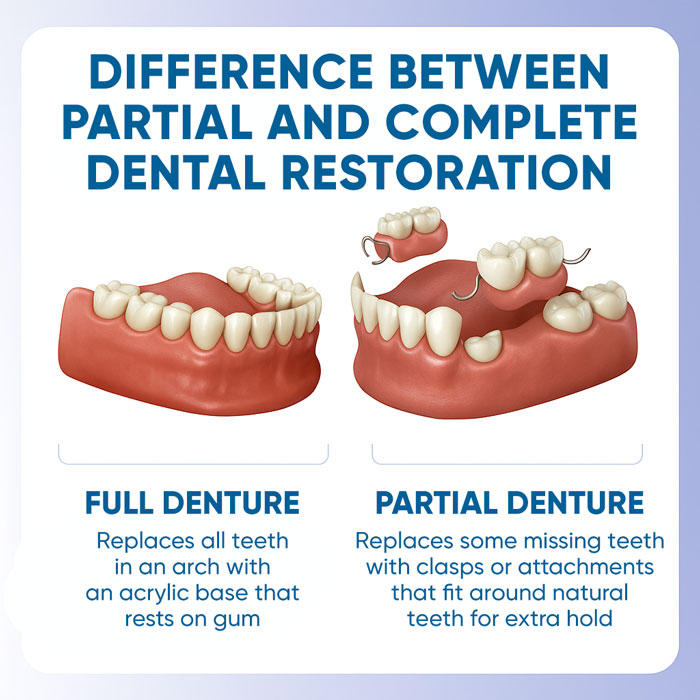 DIFFERENCE BETWEEN PARTIAL AND COMPLETE DENTAL RESTORATION

FULL DENTURE

Replaces all teeth in an arch with an acrylic base that rests on gum

PARTIAL DENTURE

Replaces some missing teeth with clasps or attachments that fit around natural teeth for extra hold